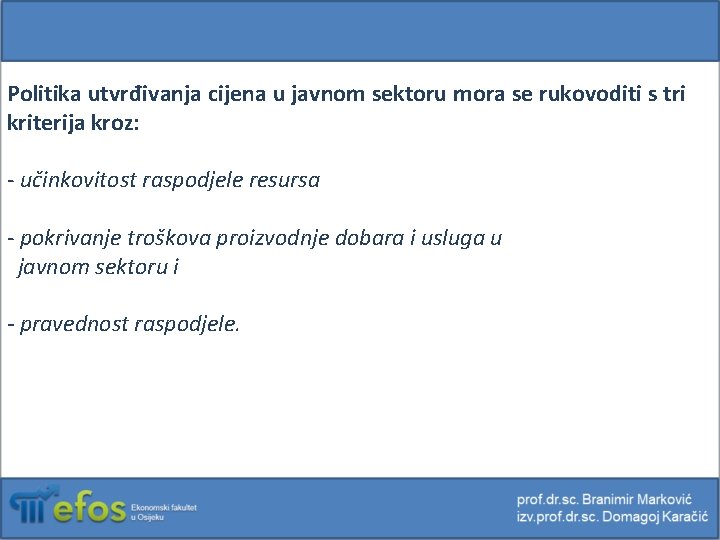 Politika utvrđivanja cijena u javnom sektoru mora se rukovoditi s tri kriterija kroz:

- učinkovitost raspodjele resursa

- pokrivanje troškova proizvodnje dobara i usluga u javnom sektoru i

- pravednost raspodjele.

efos Ekonomski fakultet u Osijeku

prof.dr.sc. Branimir Marković
izv.prof.dr.sc. Domagoj Karačić